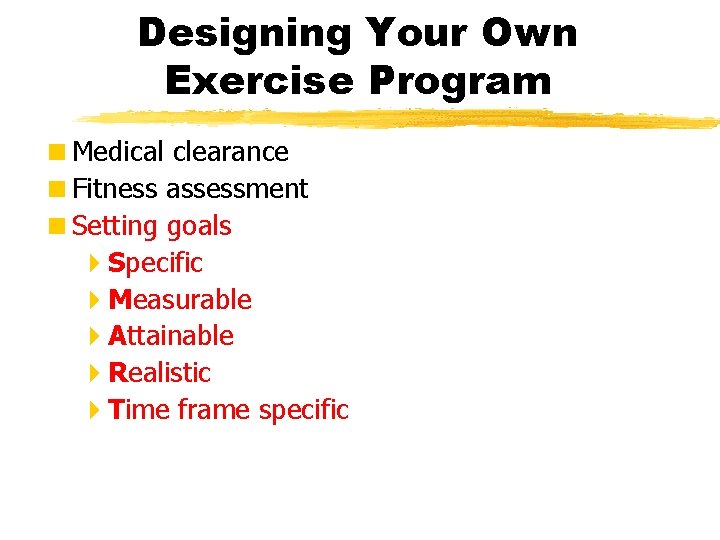 Designing Your Own Exercise Program

Medical clearance
Fitness assessment
Setting goals
Specific
Measurable
Attainable
Realistic
Time frame specific